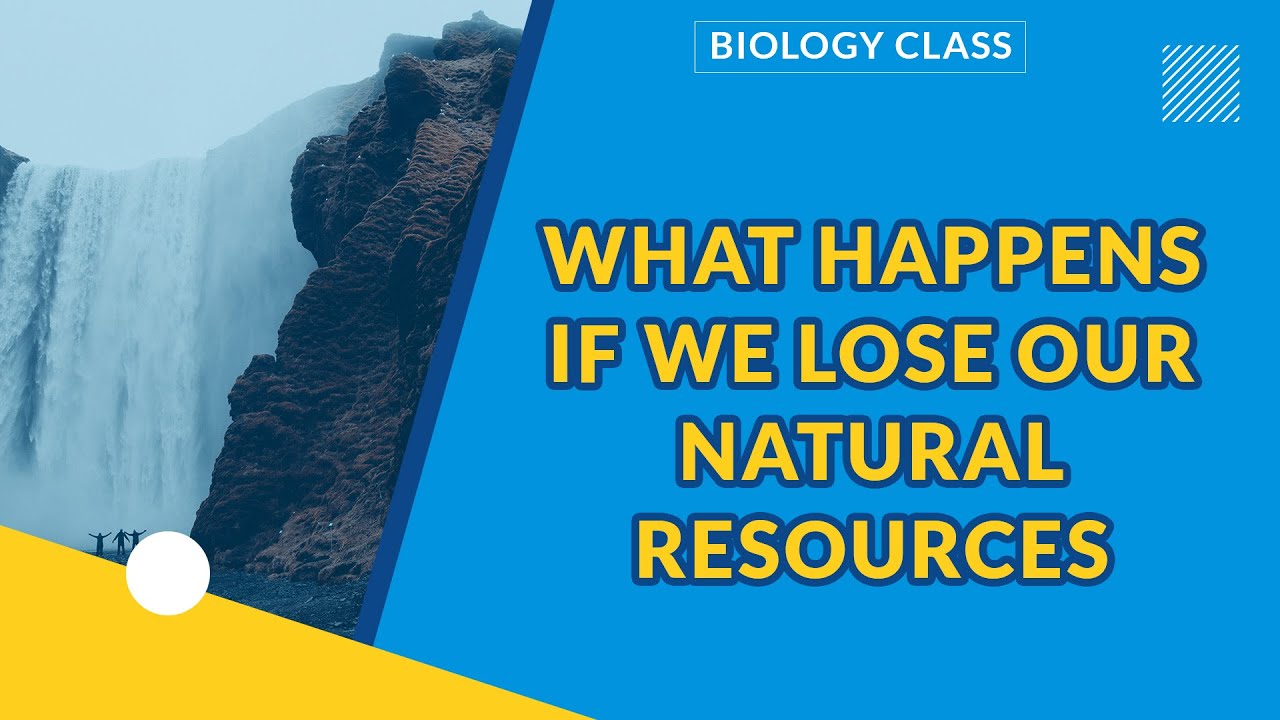 BIOLOGY CLASS

WHAT HAPPENS IF WE LOSE OUR NATURAL RESOURCES